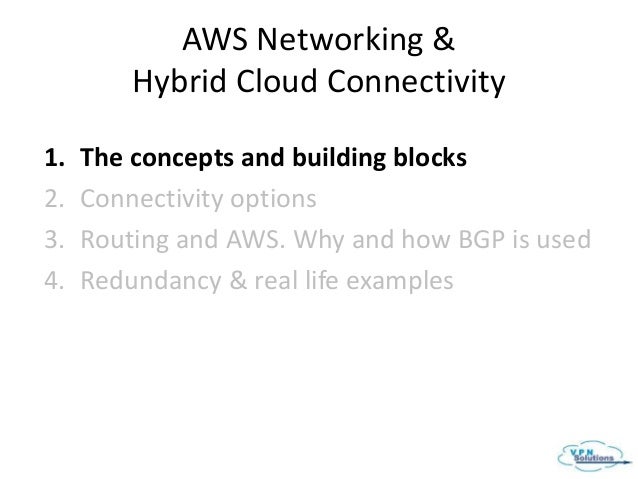 AWS Networking &
Hybrid Cloud Connectivity

1. The concepts and building blocks
2. Connectivity options
3. Routing and AWS. Why and how BGP is used
4. Redundancy & real life examples

VPN Solutions